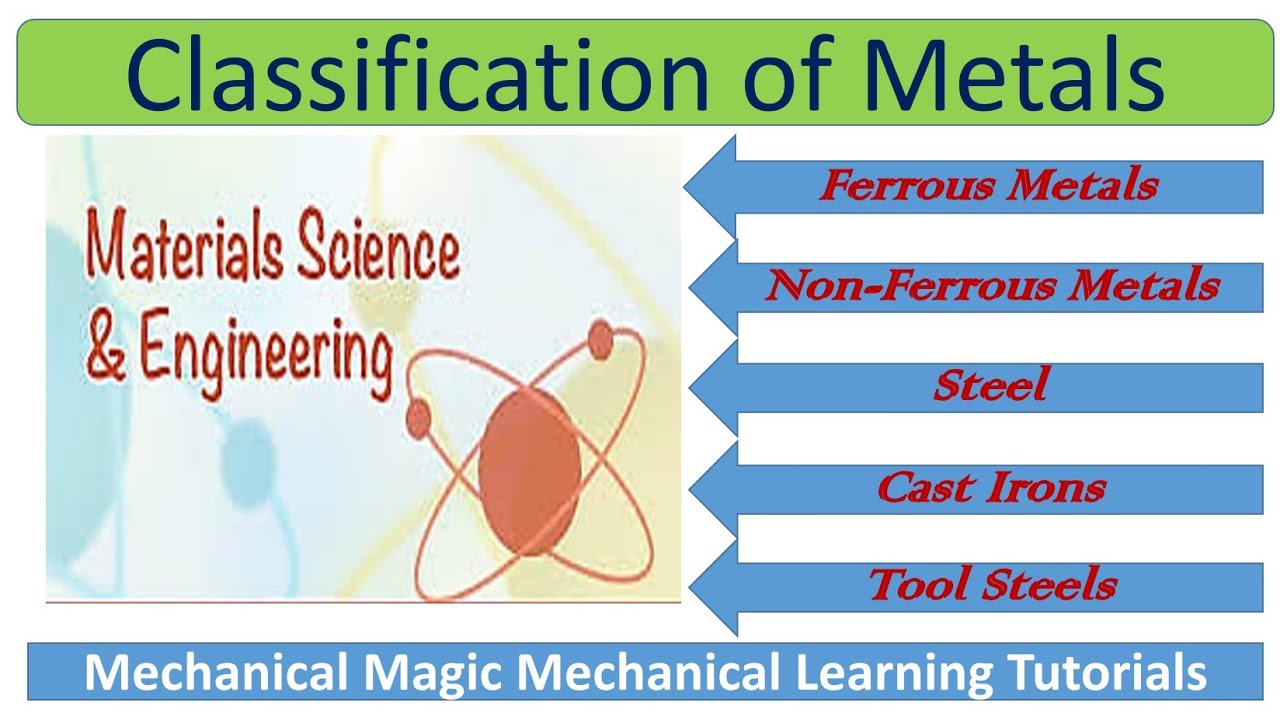 Classification of Metals

Materials Science & Engineering

Ferrous Metals

Non-Ferrous Metals

Steel

Cast Irons

Tool Steels

Mechanical Magic Mechanical Learning Tutorials